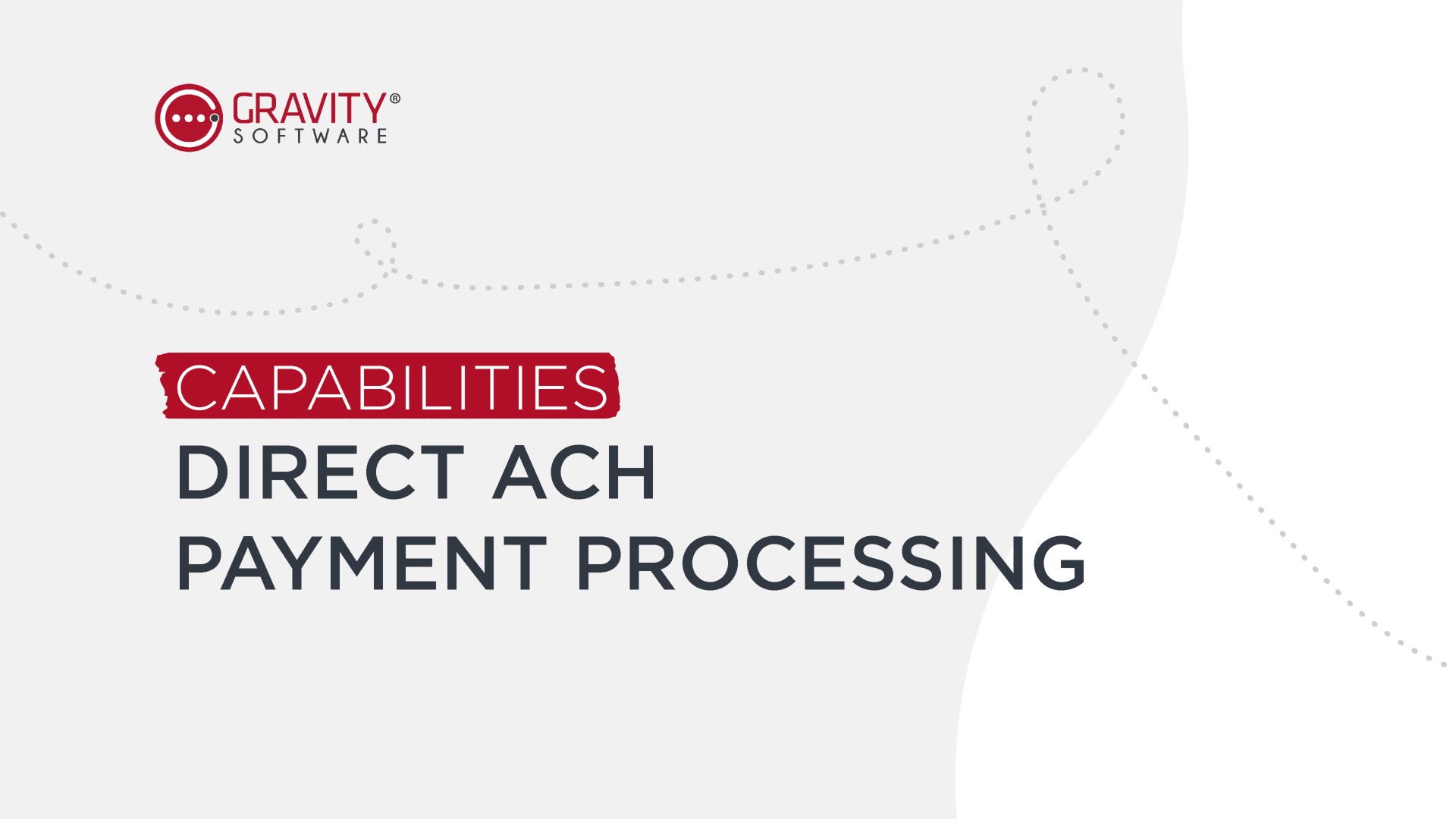 GRAVITY®
SOFTWARE

CAPABILITIES
DIRECT ACH
PAYMENT PROCESSING